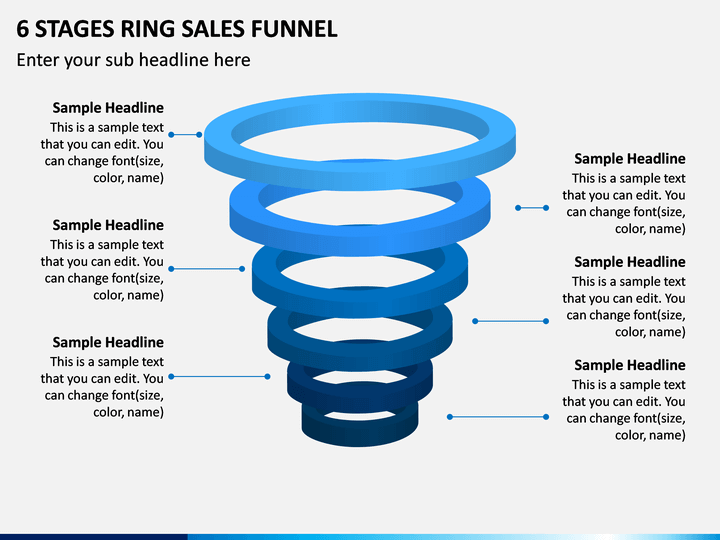 6 STAGES RING SALES FUNNEL

Enter your sub headline here

Sample Headline
This is a sample text that you can edit. You can change font(size, color, name)

Sample Headline
This is a sample text that you can edit. You can change font(size, color, name)

Sample Headline
This is a sample text that you can edit. You can change font(size, color, name)

Sample Headline
This is a sample text that you can edit. You can change font(size, color, name)

Sample Headline
This is a sample text that you can edit. You can change font(size, color, name)

Sample Headline
This is a sample text that you can edit. You can change font(size, color, name)